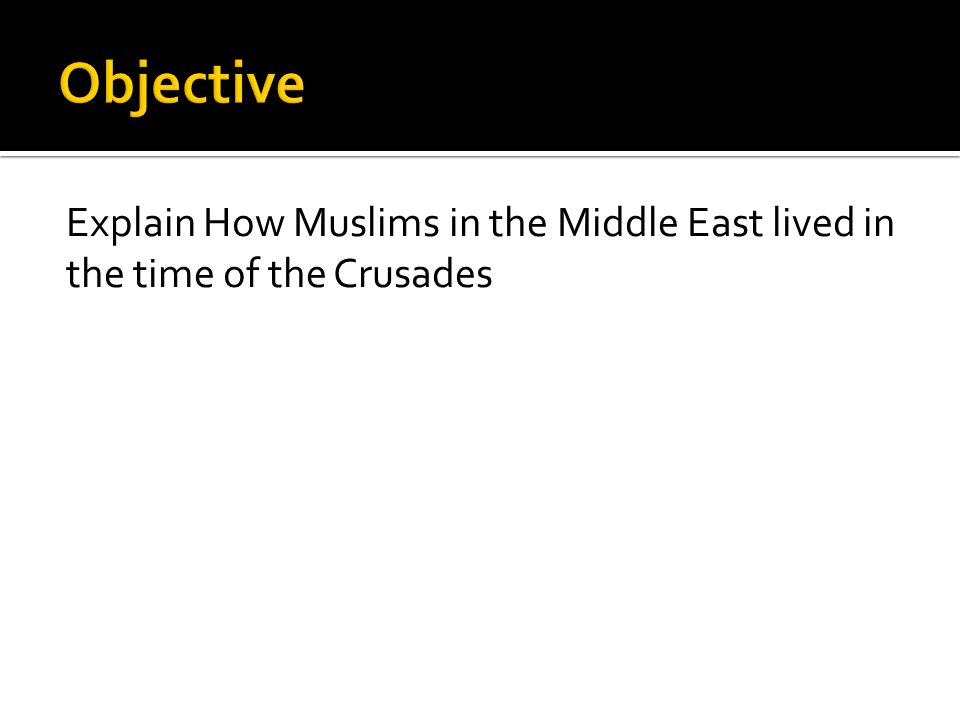 Objective

Explain How Muslims in the Middle East lived in the time of the Crusades